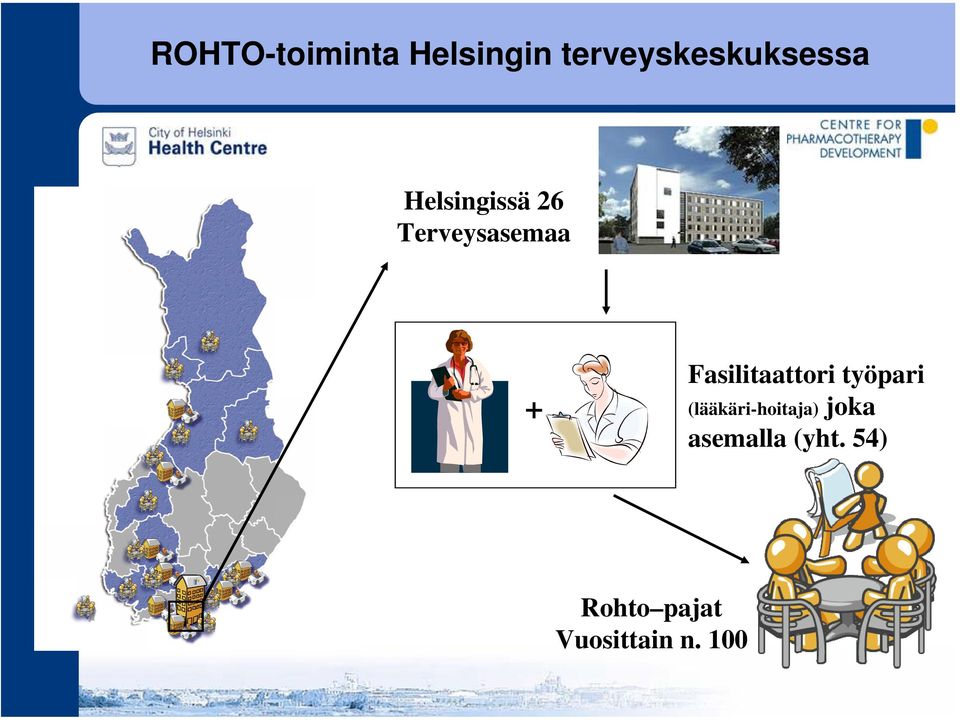 ROHTO-toiminta Helsingin terveyskeskuksessa

City of Helsinki
Health Centre

CENTRE FOR
PHARMACOTHERAPY
DEVELOPMENT

Helsingissä 26
Terveysasemaa

+

Fasilitaattori työpari
(lääkäri-hoitaja) joka
asemalla (yht. 54)

Rohto–pajat
Vuosittain n. 100